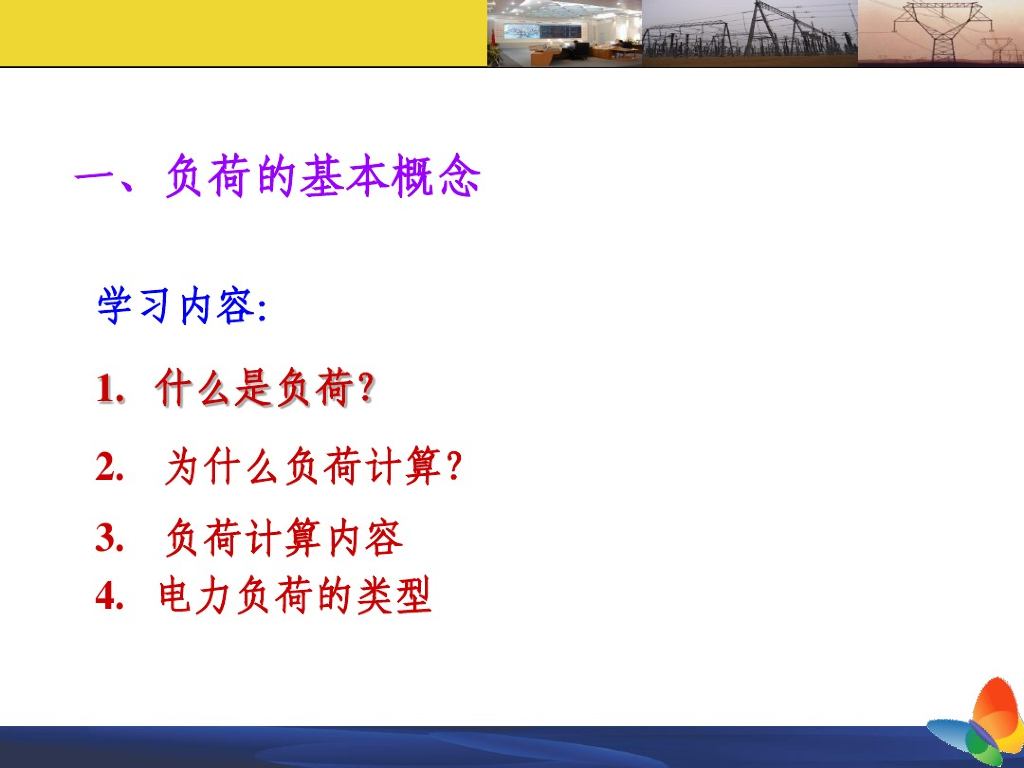 一、负荷的基本概念

学习内容:

1. 什么是负荷?

2. 为什么负荷计算?

3. 负荷计算内容

4. 电力负荷的类型